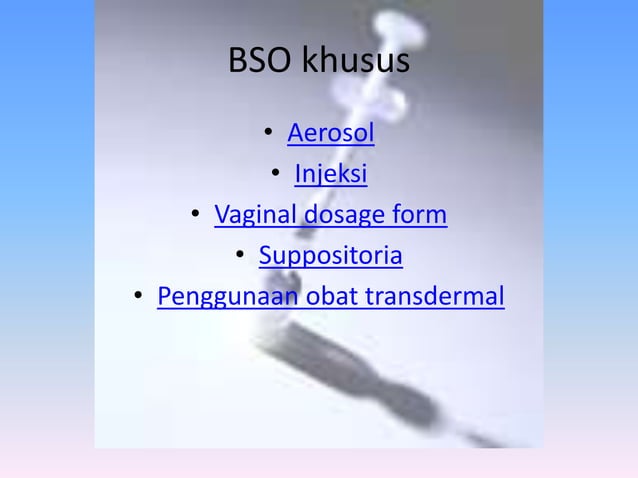 BSO khusus

• Aerosol
• Injeksi
• Vaginal dosage form
• Suppositoria
• Penggunaan obat transdermal